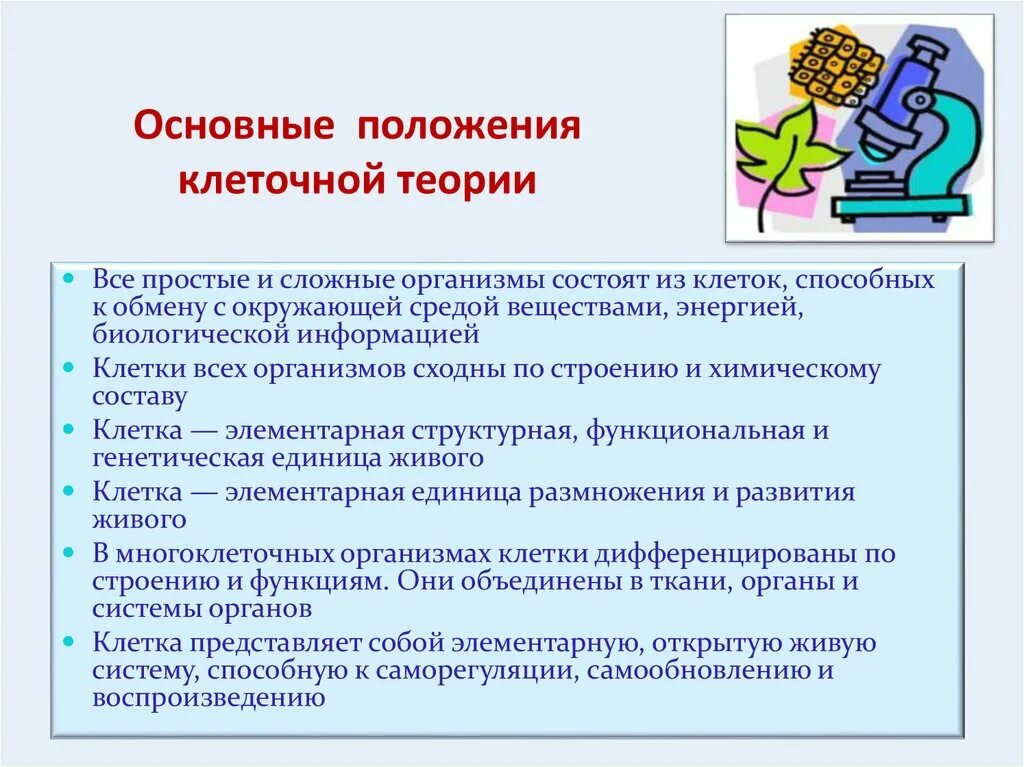 Основные положения клеточной теории

- Все простые и сложные организмы состоят из клеток, способных к обмену с окружающей средой веществами, энергией, биологической информацией
- Клетки всех организмов сходны по строению и химическому составу
- Клетка — элементарная структурная, функциональная и генетическая единица живого
- Клетка — элементарная единица размножения и развития живого
- В многоклеточных организмах клетки дифференцированы по строению и функциям. Они объединены в ткани, органы и системы органов
- Клетка представляет собой элементарную, открытую живую систему, способную к саморегуляции, самообновлению и воспроизведению